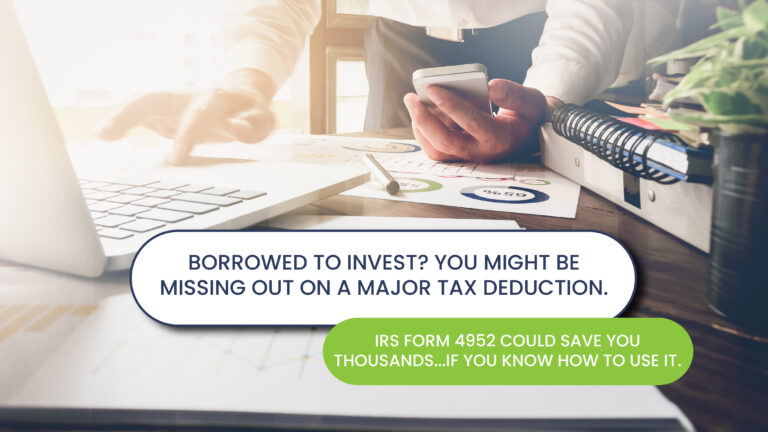 BORROWED TO INVEST? YOU MIGHT BE MISSING OUT ON A MAJOR TAX DEDUCTION.

IRS FORM 4952 COULD SAVE YOU THOUSANDS...IF YOU KNOW HOW TO USE IT.